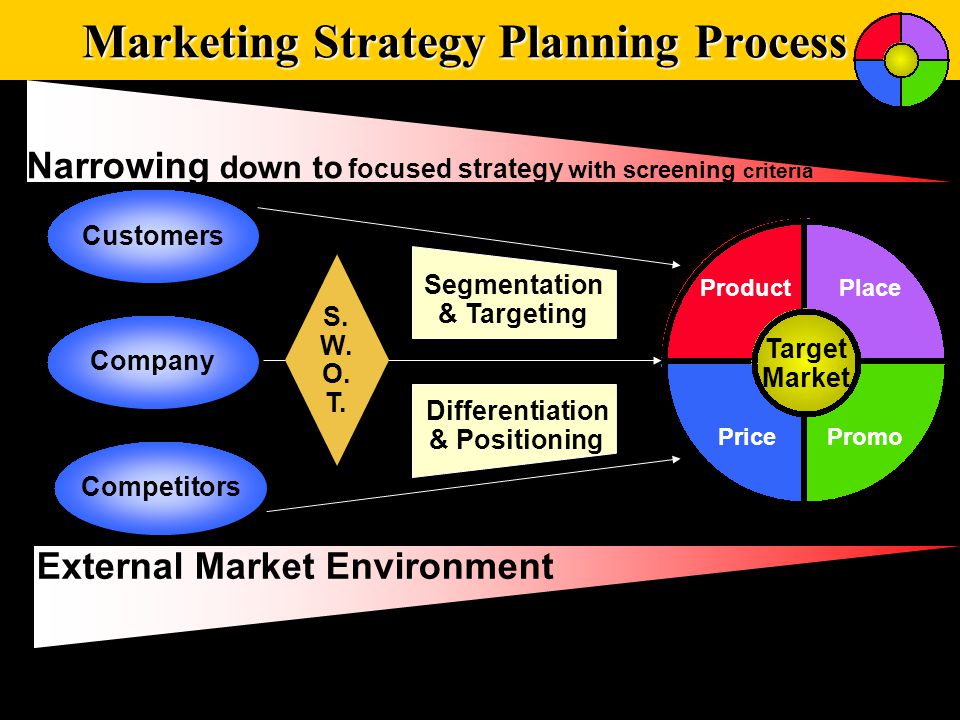 Marketing Strategy Planning Process

Narrowing down to focused strategy with screening criteria

Customers

Company

Competitors

S.
W.
O.
T.

Segmentation & Targeting

Differentiation & Positioning

Product

Place

Target Market

Price

Promo

External Market Environment